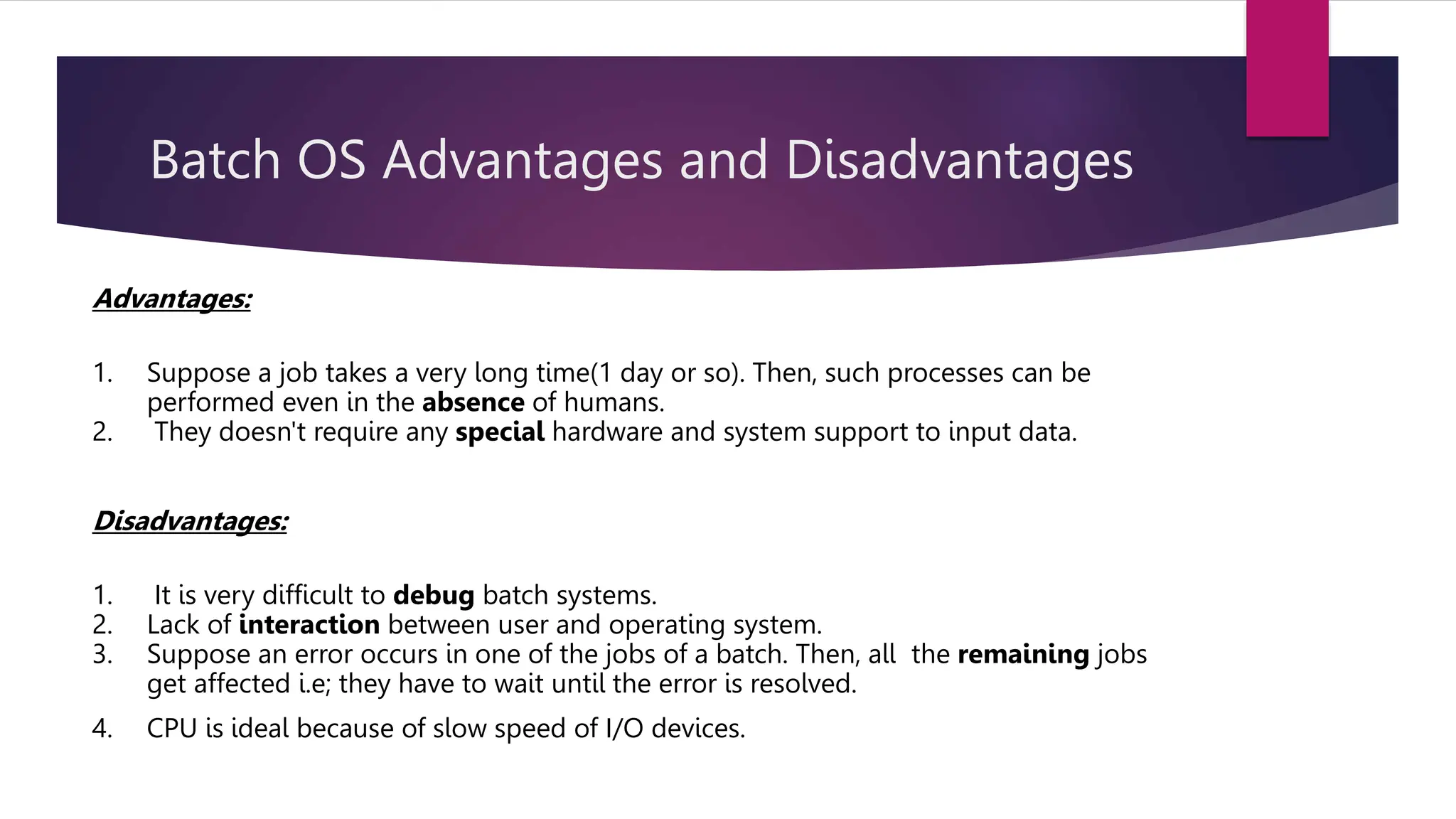 Batch OS Advantages and Disadvantages

Advantages:

1. Suppose a job takes a very long time(1 day or so). Then, such processes can be performed even in the absence of humans.
2. They doesn't require any special hardware and system support to input data.

Disadvantages:

1. It is very difficult to debug batch systems.
2. Lack of interaction between user and operating system.
3. Suppose an error occurs in one of the jobs of a batch. Then, all the remaining jobs get affected i.e; they have to wait until the error is resolved.

4. CPU is ideal because of slow speed of I/O devices.